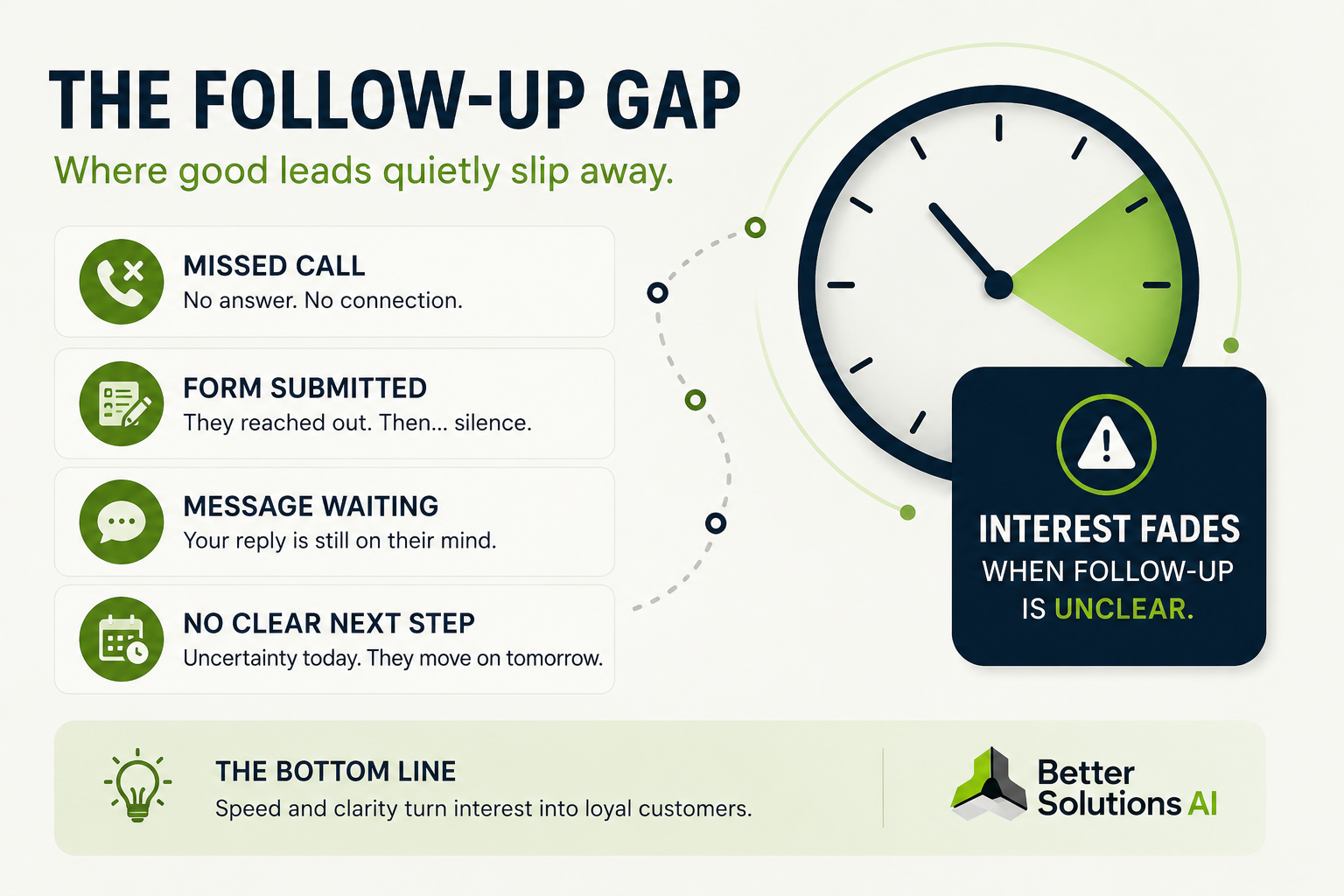 THE FOLLOW-UP GAP

Where good leads quietly slip away.

MISSED CALL
No answer. No connection.

FORM SUBMITTED
They reached out. Then... silence.

MESSAGE WAITING
Your reply is still on their mind.

NO CLEAR NEXT STEP
Uncertainty today. They move on tomorrow.

INTEREST FADES
WHEN FOLLOW-UP IS UNCLEAR.

THE BOTTOM LINE
Speed and clarity turn interest into loyal customers.

Better Solutions AI